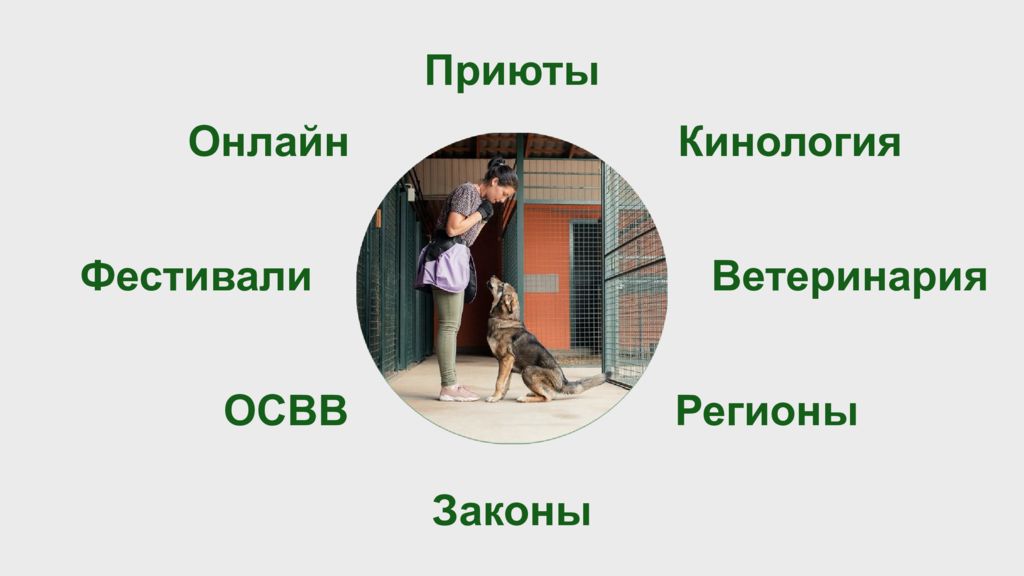 Приюты

Онлайн

Кинология

Фестивали

Ветеринария

ОСВВ

Регионы

Законы